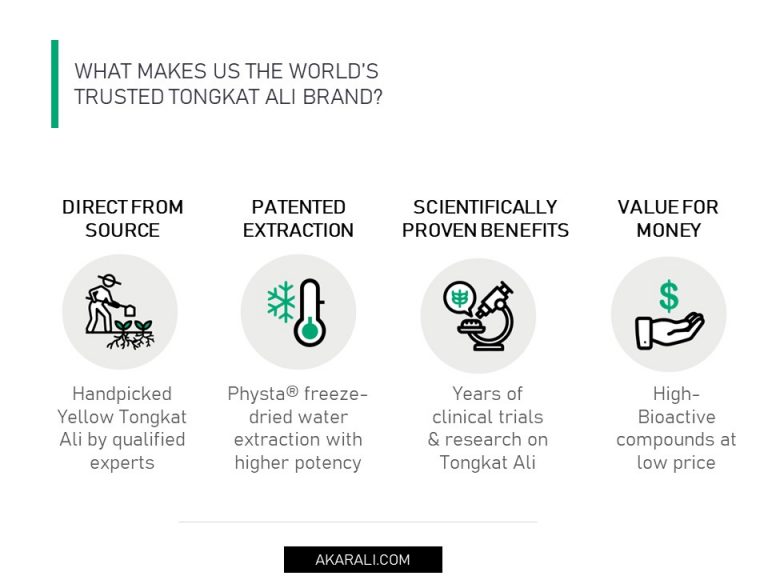 WHAT MAKES US THE WORLD'S TRUSTED TONGKAT ALI BRAND?

DIRECT FROM SOURCE

Handpicked Yellow Tongkat Ali by qualified experts

PATENTED EXTRACTION

Physta® freeze-dried water extraction with higher potency

SCIENTIFICALLY PROVEN BENEFITS

Years of clinical trials & research on Tongkat Ali

VALUE FOR MONEY

$

High-Bioactive compounds at low price

AKARALI.COM